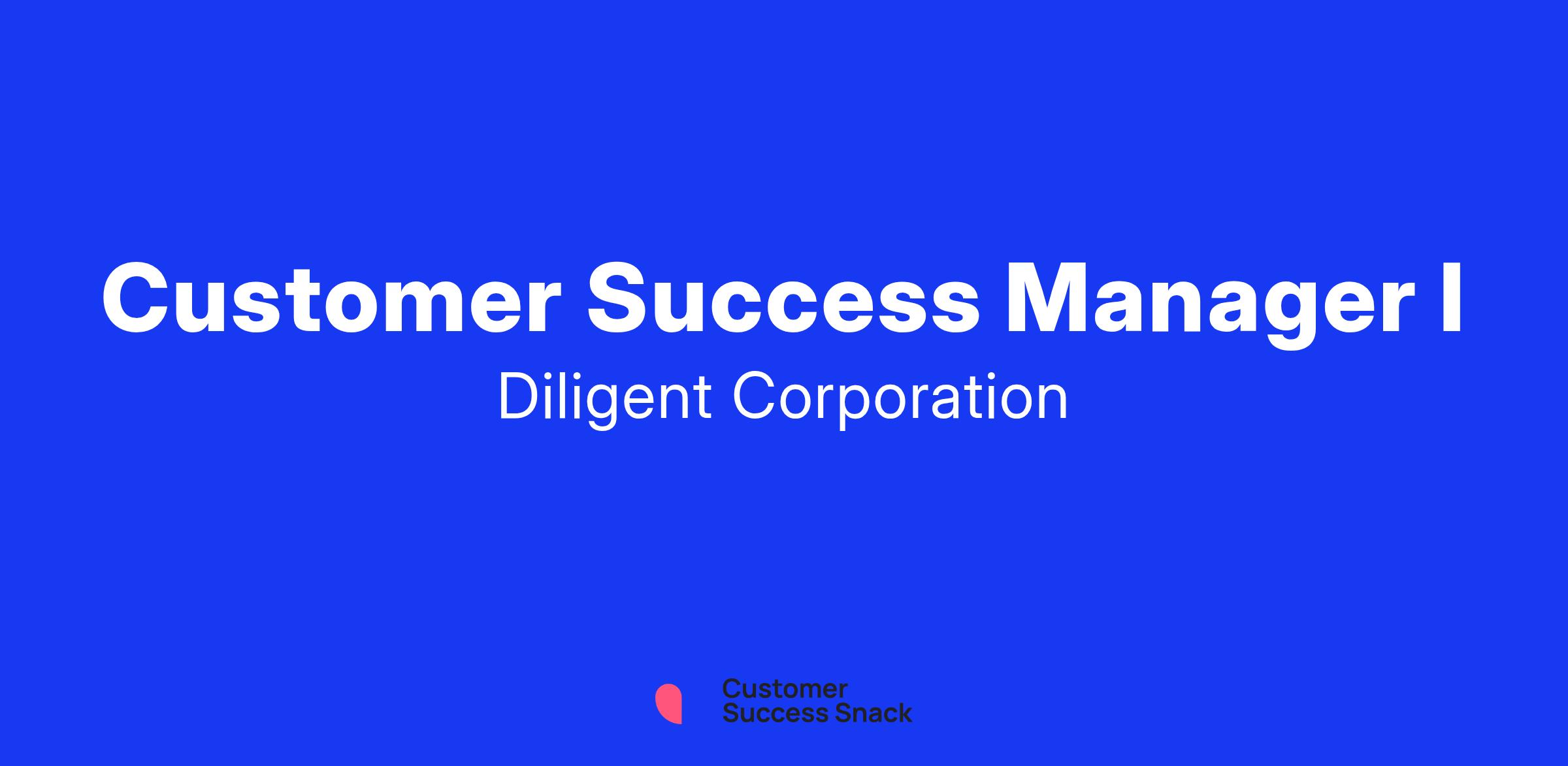 Customer Success Manager I

Diligent Corporation

Customer Success Snack